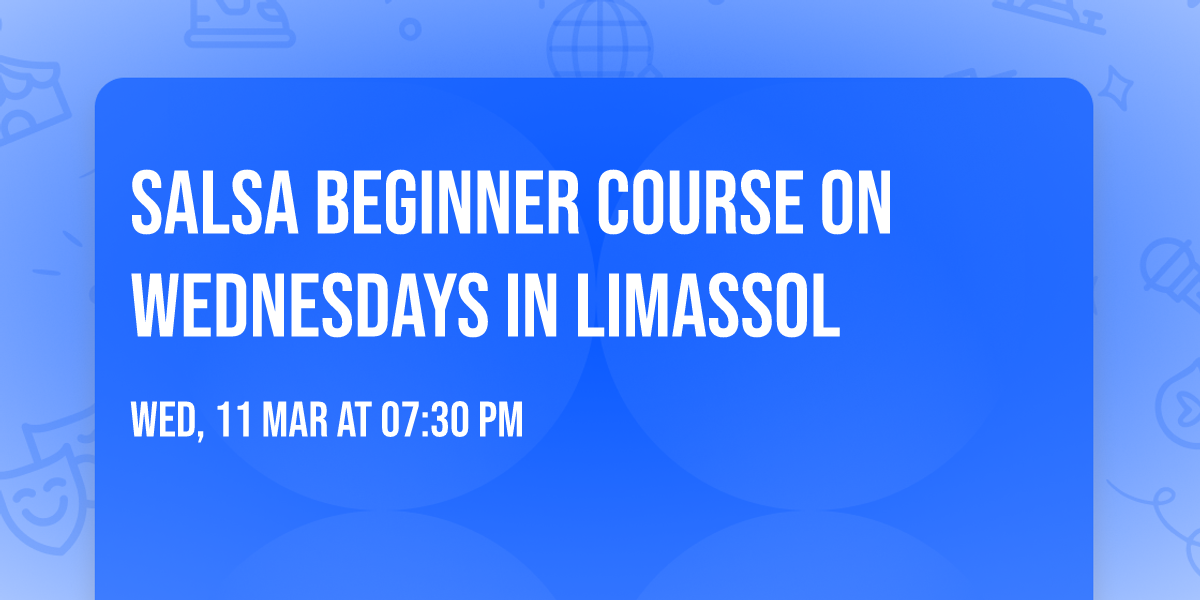 SALSA BEGINNER COURSE ON WEDNESDAYS IN LIMASSOL

WED, 11 MAR AT 07:30 PM